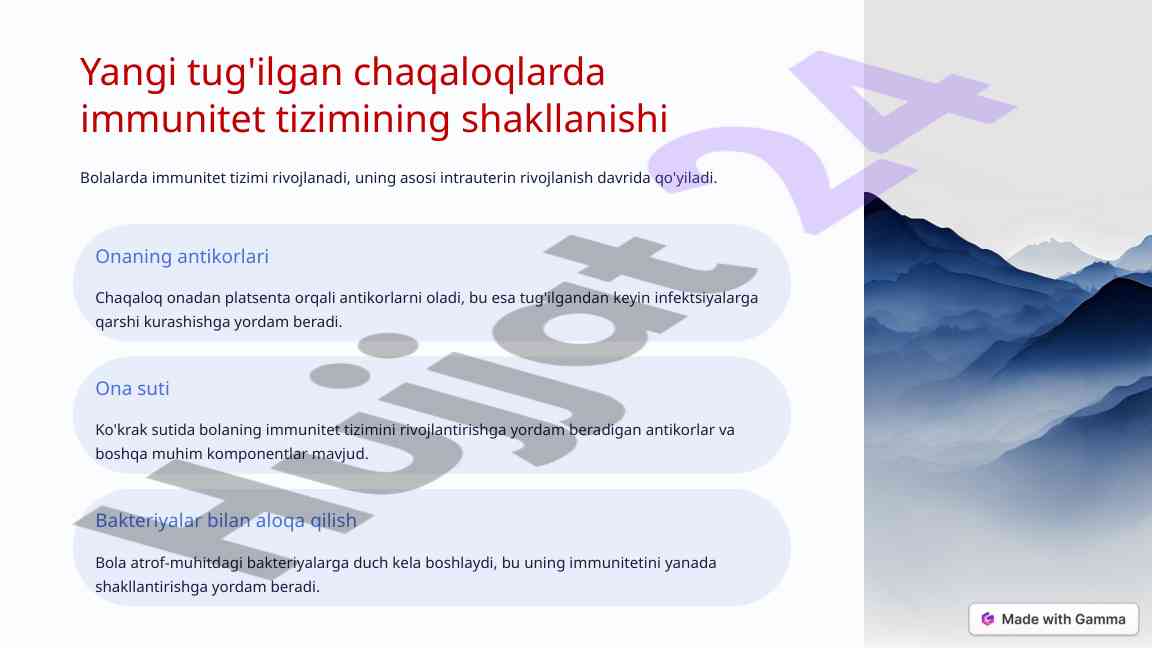 Yangi tug'ilgan chaqaloqlarda immunitet tizimining shakllanishi

Bolalarda immunitet tizimi rivojlanadi, uning asosi intrauterin rivojlanish davrida qo'yiladi.

Onaning antikorlari

Chaqaloq onadan platsenta orqali antikorlarni oladi, bu esa tug'ilgandan keyin infektsiyalarga qarshi kurashishga yordam beradi.

Ona suti

Ko'krak sutida bolaning immunitet tizimini rivojlantirishga yordam beradigan antikorlar va boshqa muhim komponentlar mavjud.

Bakteriyalar bilan aloqa qilish

Bola atrof-muhitdagi bakteriyalarga duch kela boshlaydi, bu uning immunitetini yanada shakllantirishga yordam beradi.

Hujjat 24

Made with Gamma